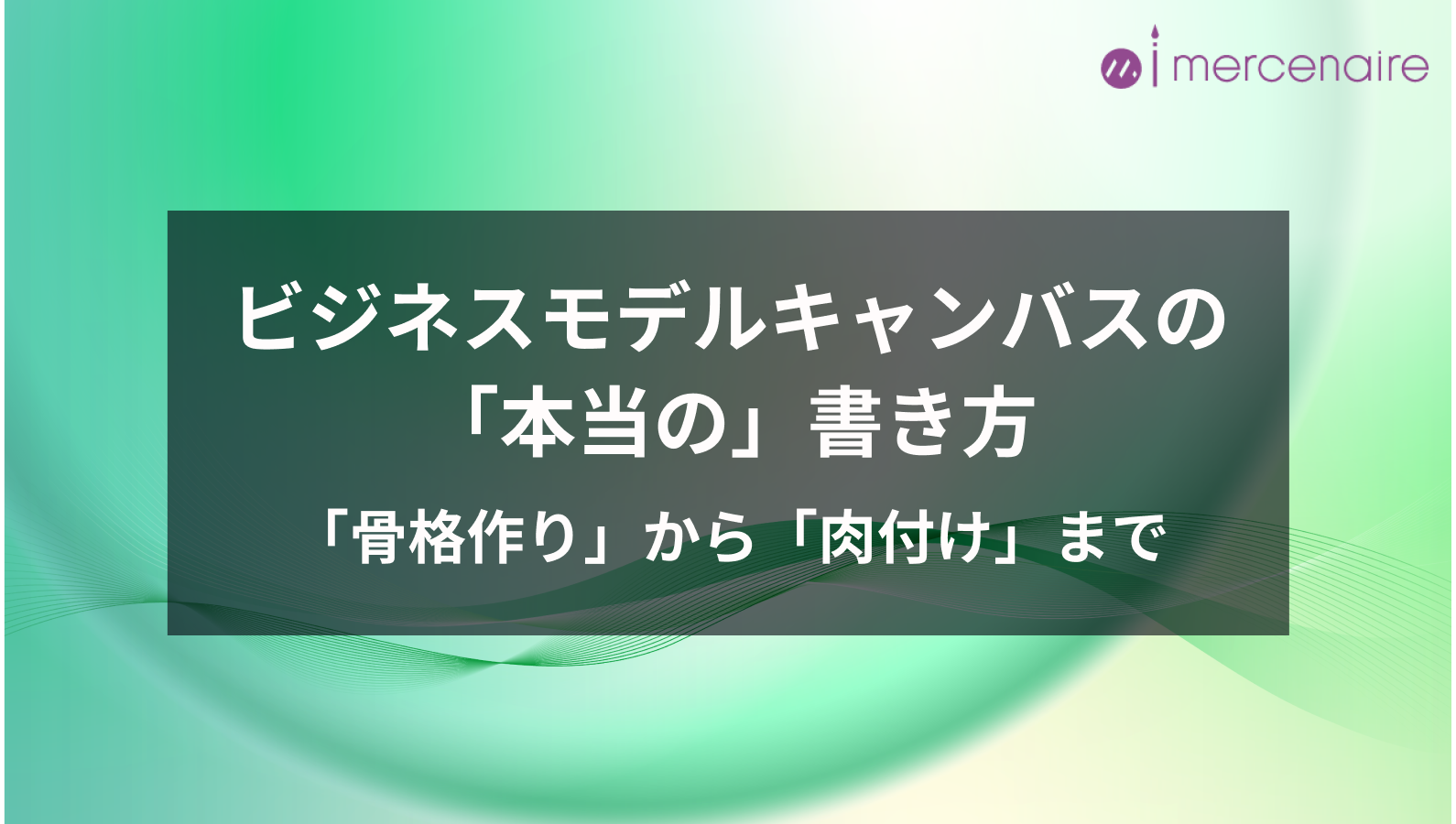 mercenaire

ビジネスモデルキャンバスの「本当の」書き方

「骨格作り」から「肉付け」まで